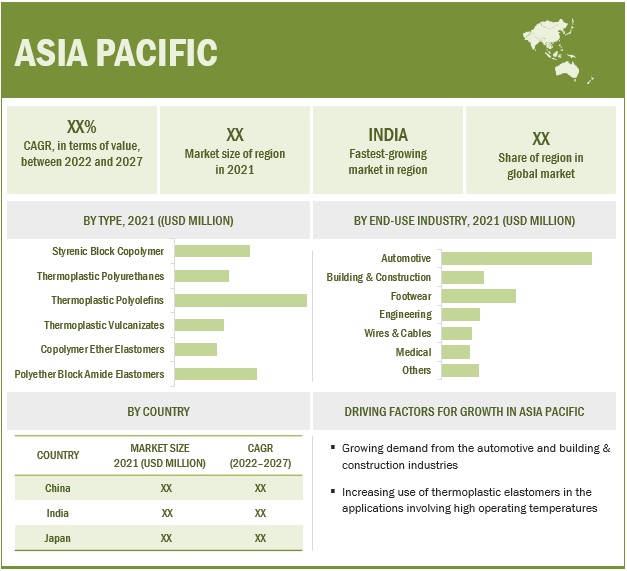 ASIA PACIFIC

XX%
CAGR, in terms of value, between 2022 and 2027

XX
Market size of region in 2021

INDIA
Fastest-growing market in region

XX
Share of region in global market

BY TYPE, 2021 ((USD MILLION)

Styrenic Block Copolymer
Thermoplastic Polyurethanes
Thermoplastic Polyolefins
Thermoplastic Vulcanizates
Copolymer Ether Elastomers
Polyether Block Amide Elastomers

BY END-USE INDUSTRY, 2021 (USD MILLION)

Automotive
Building & Construction
Footwear
Engineering
Wires & Cables
Medical
Others

BY COUNTRY

| COUNTRY | MARKET SIZE 2021 (USD MILLION) | CAGR (2022–2027) |
|---|---|---|
| China | XX | XX |
| India | XX | XX |
| Japan | XX | XX |

DRIVING FACTORS FOR GROWTH IN ASIA PACIFIC

▪ Growing demand from the automotive and building & construction industries

▪ Increasing use of thermoplastic elastomers in the applications involving high operating temperatures